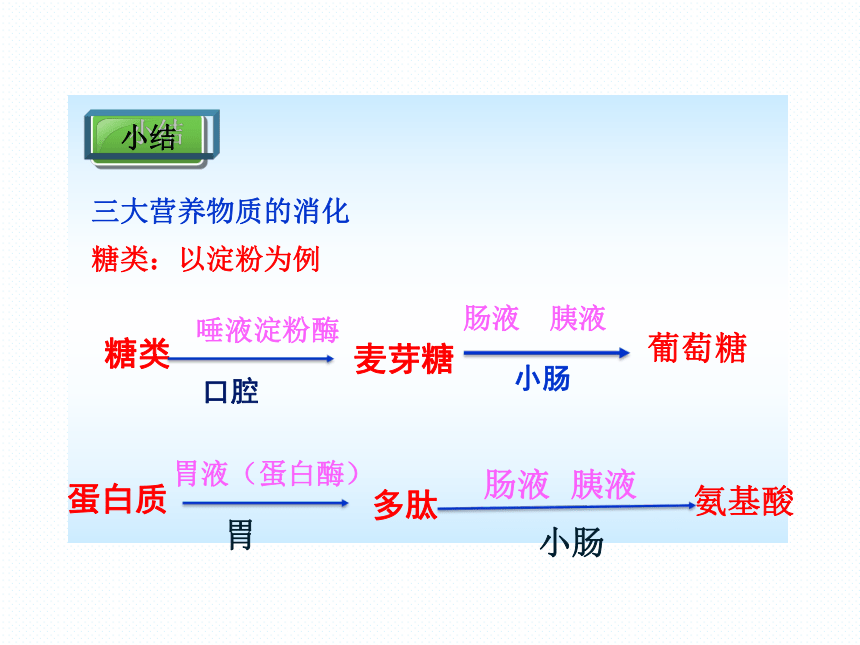 小结

三大营养物质的消化

糖类：以淀粉为例

糖类 唾液淀粉酶 口腔 麦芽糖 肠液 胰液 小肠 葡萄糖

蛋白质 胃液（蛋白酶） 胃 多肽 肠液 胰液 小肠 氨基酸